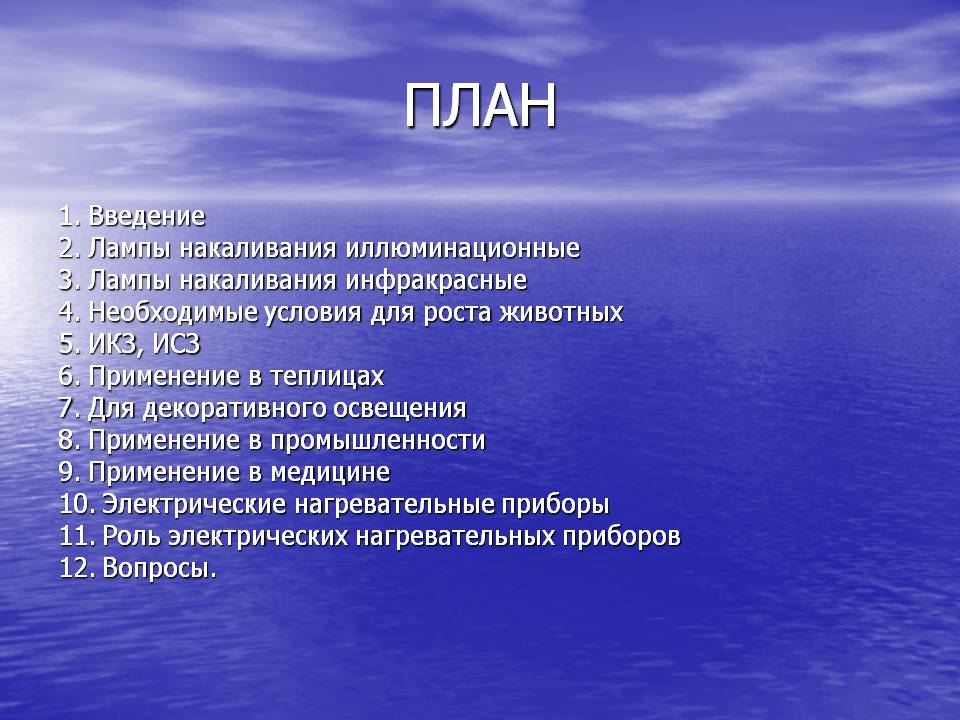 ПЛАН

1. Введение
2. Лампы накаливания иллюминационные
3. Лампы накаливания инфракрасные
4. Необходимые условия для роста животных
5. ИКЗ, ИСЗ
6. Применение в теплицах
7. Для декоративного освещения
8. Применение в промышленности
9. Применение в медицине
10. Электрические нагревательные приборы
11. Роль электрических нагревательных приборов
12. Вопросы.